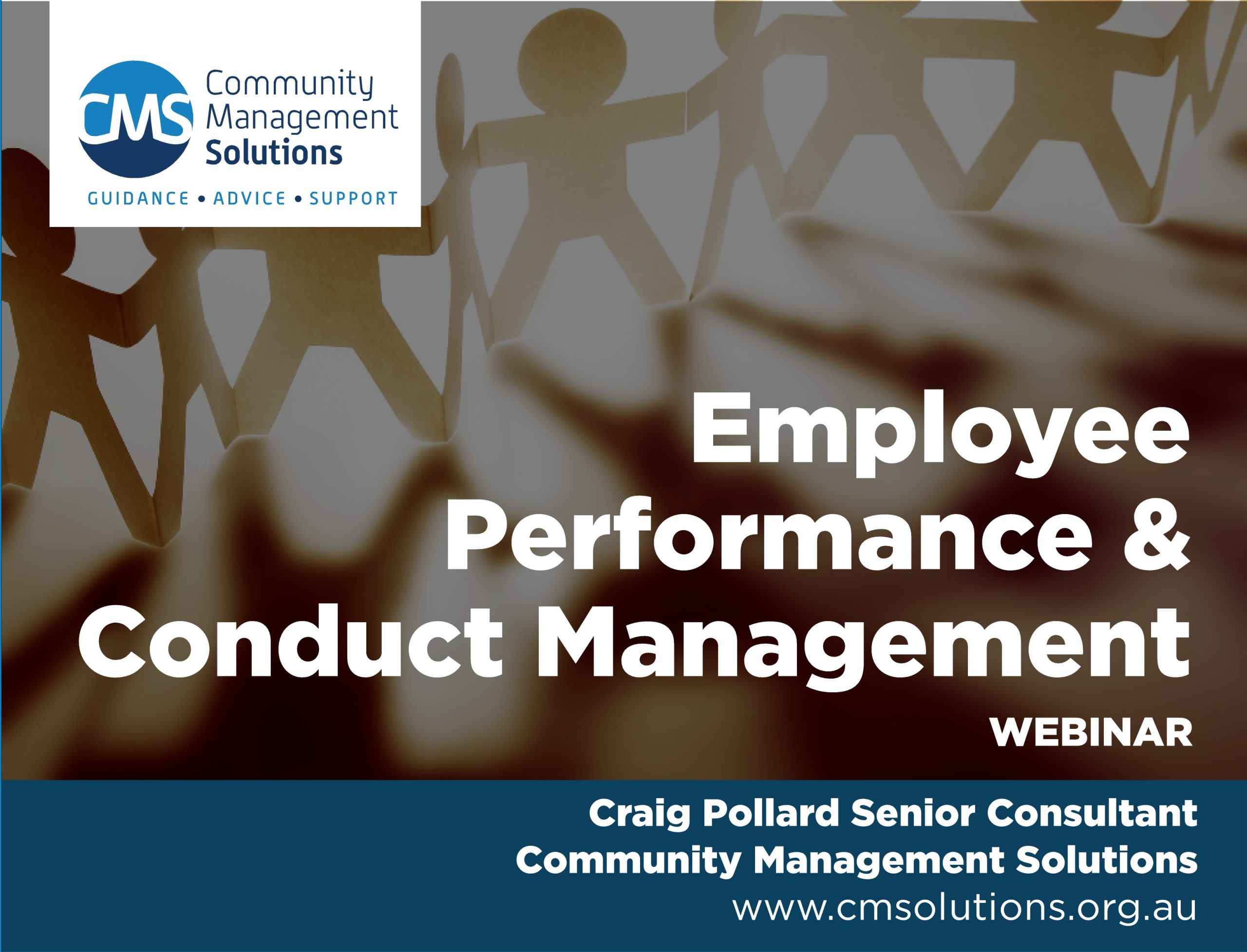 CMS Community Management Solutions

GUIDANCE • ADVICE • SUPPORT

Employee Performance & Conduct Management

WEBINAR

Craig Pollard Senior Consultant
Community Management Solutions
www.cmsolutions.org.au